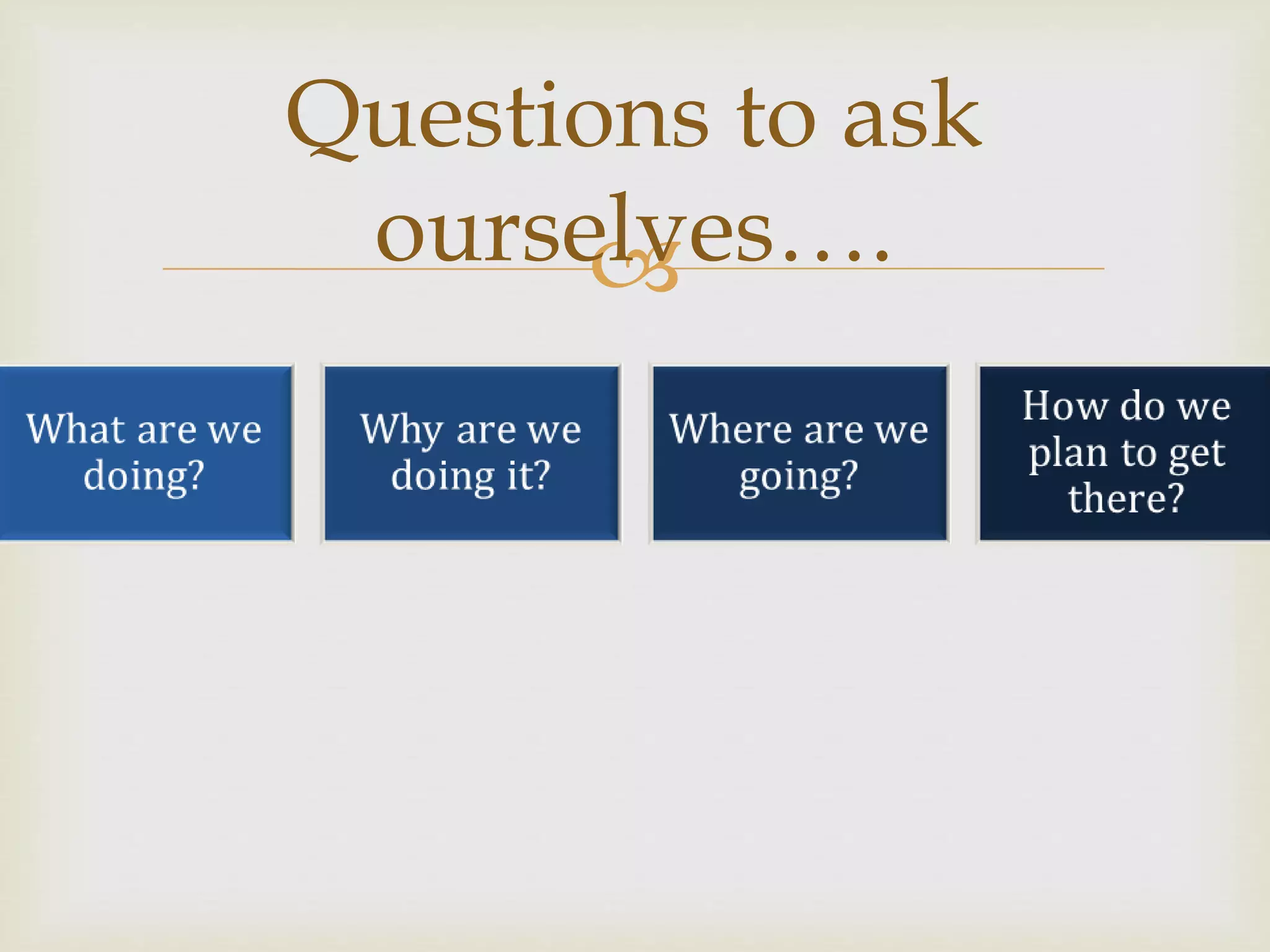 Questions to ask ourselves….

What are we doing?

Why are we doing it?

Where are we going?

How do we plan to get there?